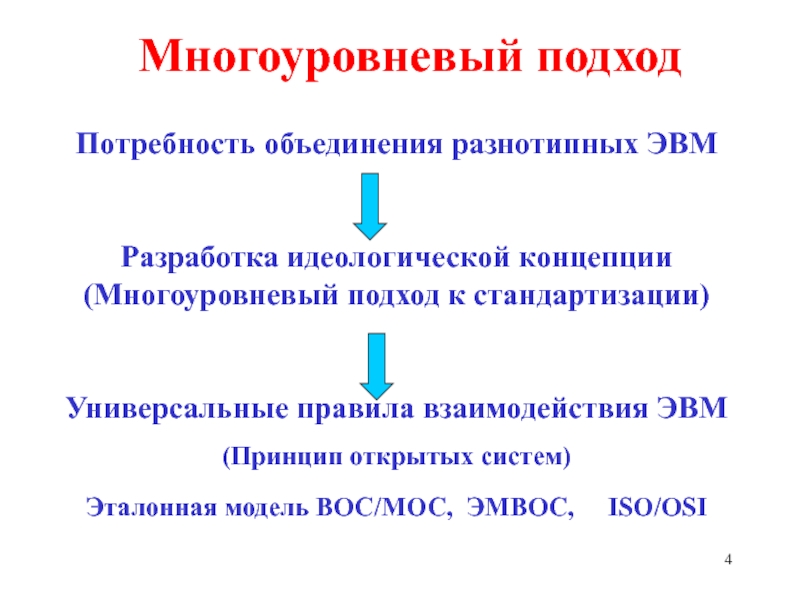 Многоуровневый подход

Потребность объединения разнотипных ЭВМ

Разработка идеологической концепции (Многоуровневый подход к стандартизации)

Универсальные правила взаимодействия ЭВМ

(Принцип открытых систем)

Эталонная модель ВОС/МОС, ЭМВОС, ISO/OSI

4